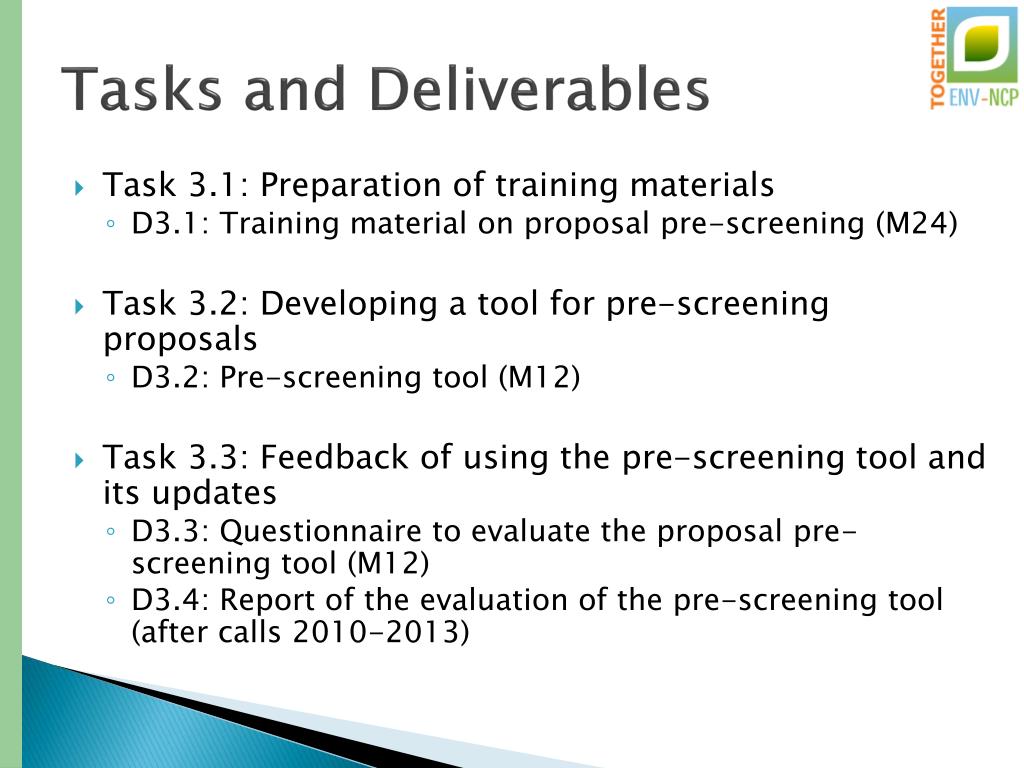 Tasks and Deliverables

TOGETHER ENV-NCP

Task 3.1: Preparation of training materials
D3.1: Training material on proposal pre-screening (M24)

Task 3.2: Developing a tool for pre-screening proposals
D3.2: Pre-screening tool (M12)

Task 3.3: Feedback of using the pre-screening tool and its updates
D3.3: Questionnaire to evaluate the proposal pre-screening tool (M12)
D3.4: Report of the evaluation of the pre-screening tool (after calls 2010-2013)